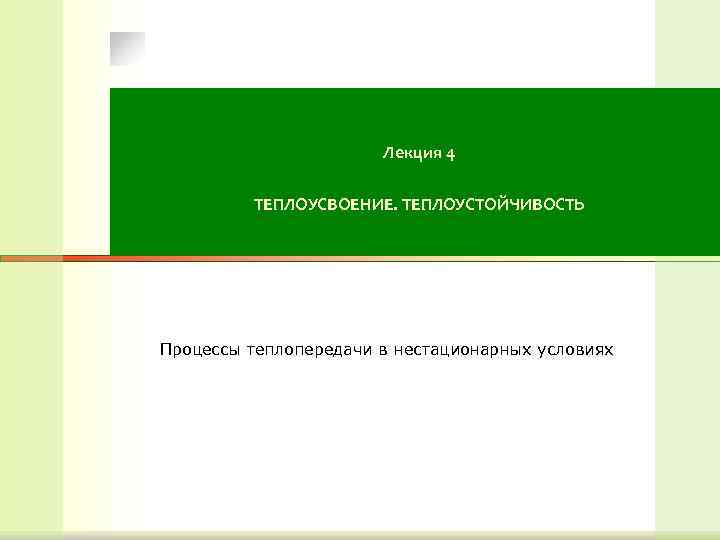 Лекция 4

ТЕПЛОУСВОЕНИЕ. ТЕПЛОУСТОЙЧИВОСТЬ

Процессы теплопередачи в нестационарных условиях